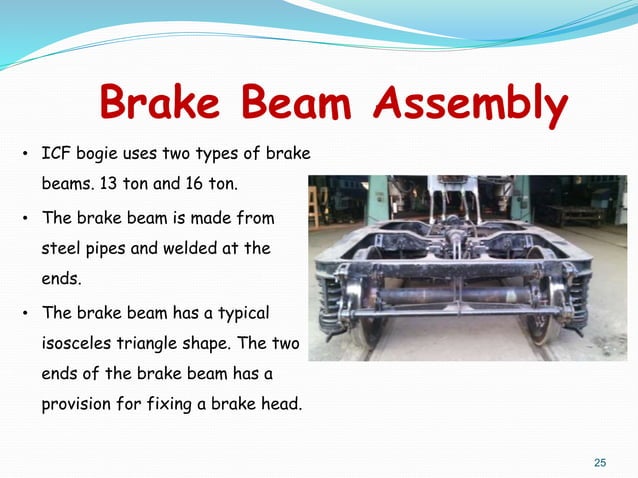 Brake Beam Assembly

• ICF bogie uses two types of brake beams. 13 ton and 16 ton.

• The brake beam is made from steel pipes and welded at the ends.

• The brake beam has a typical isosceles triangle shape. The two ends of the brake beam has a provision for fixing a brake head.

25